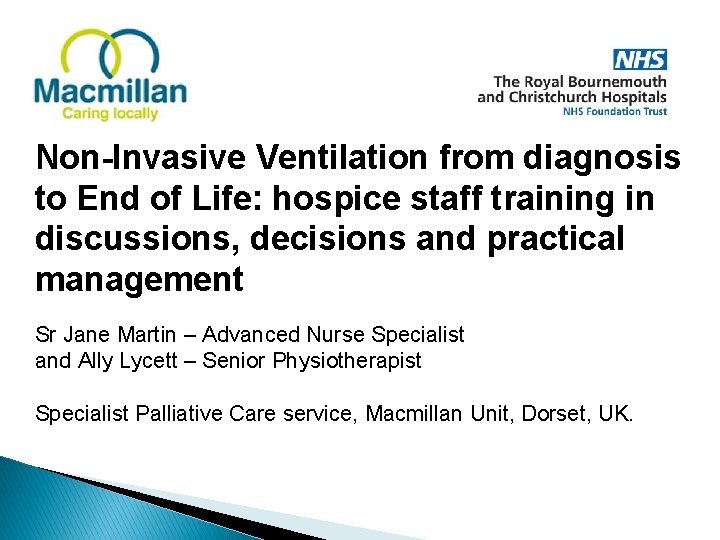 Macmillan
Caring locally

NHS
The Royal Bournemouth and Christchurch Hospitals
NHS Foundation Trust

Non-Invasive Ventilation from diagnosis to End of Life: hospice staff training in discussions, decisions and practical management

Sr Jane Martin – Advanced Nurse Specialist
and Ally Lycett – Senior Physiotherapist

Specialist Palliative Care service, Macmillan Unit, Dorset, UK.